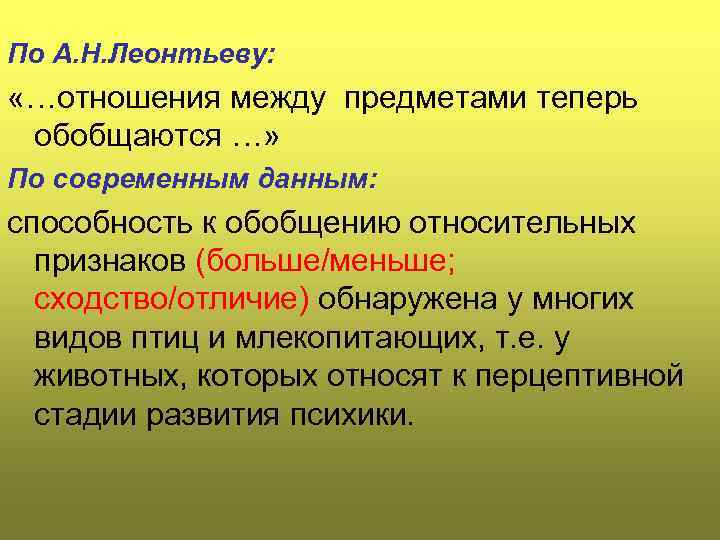 По А.Н.Леонтьеву:

«…отношения между предметами теперь обобщаются …»

По современным данным:

способность к обобщению относительных признаков (больше/меньше; сходство/отличие) обнаружена у многих видов птиц и млекопитающих, т.е. у животных, которых относят к перцептивной стадии развития психики.